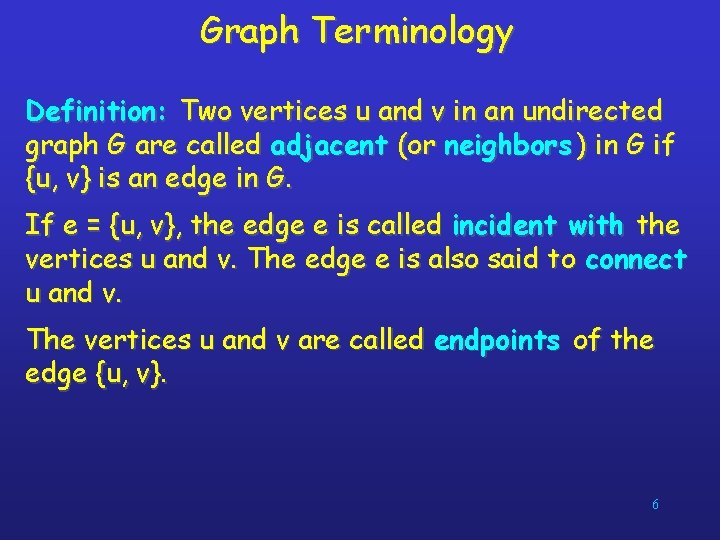 Graph Terminology

Definition: Two vertices u and v in an undirected graph G are called adjacent (or neighbors) in G if {u, v} is an edge in G.

If e = {u, v}, the edge e is called incident with the vertices u and v. The edge e is also said to connect u and v.

The vertices u and v are called endpoints of the edge {u, v}.

6